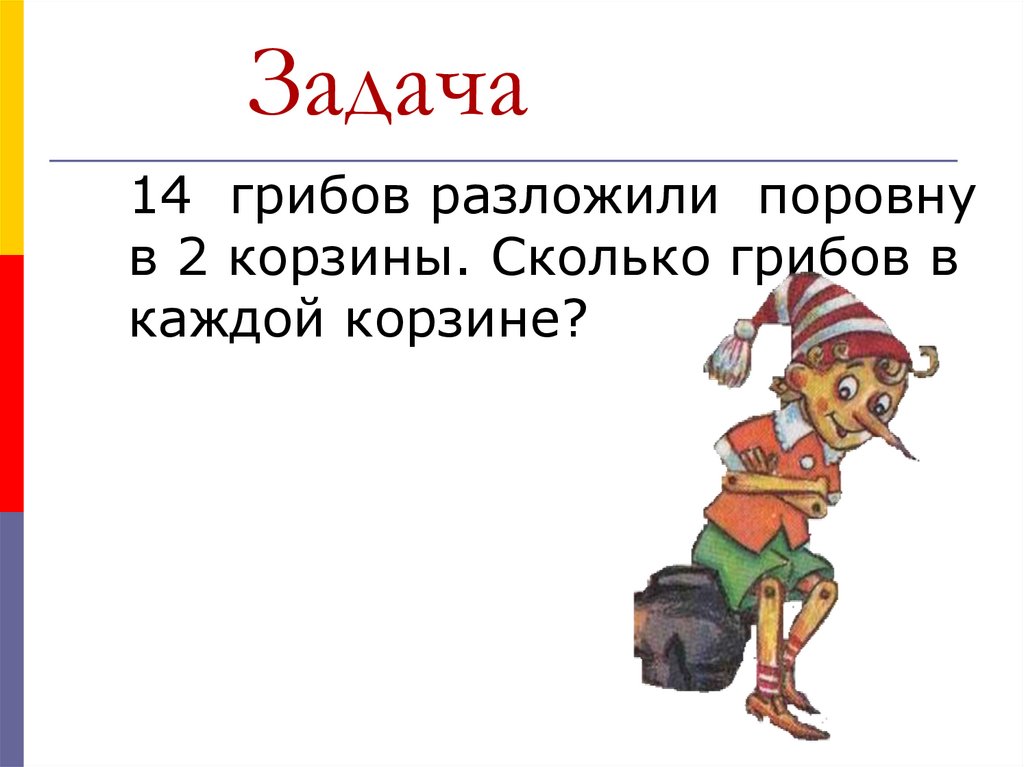 Задача

14 грибов разложили поровну в 2 корзины. Сколько грибов в каждой корзине?